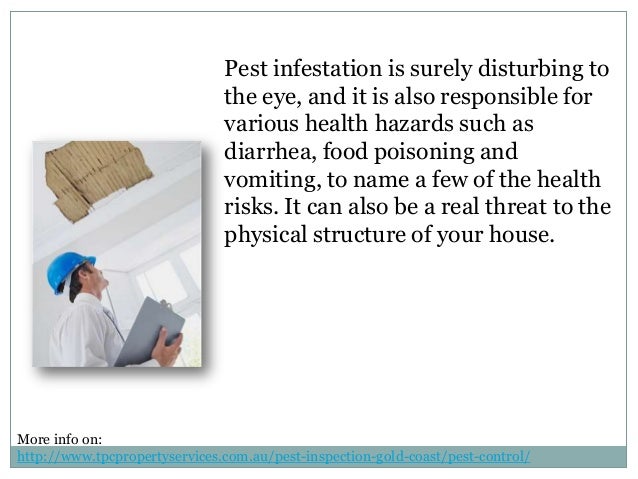 Pest infestation is surely disturbing to the eye, and it is also responsible for various health hazards such as diarrhea, food poisoning and vomiting, to name a few of the health risks. It can also be a real threat to the physical structure of your house.

More info on:
http://www.tpcpropertyservices.com.au/pest-inspection-gold-coast/pest-control/